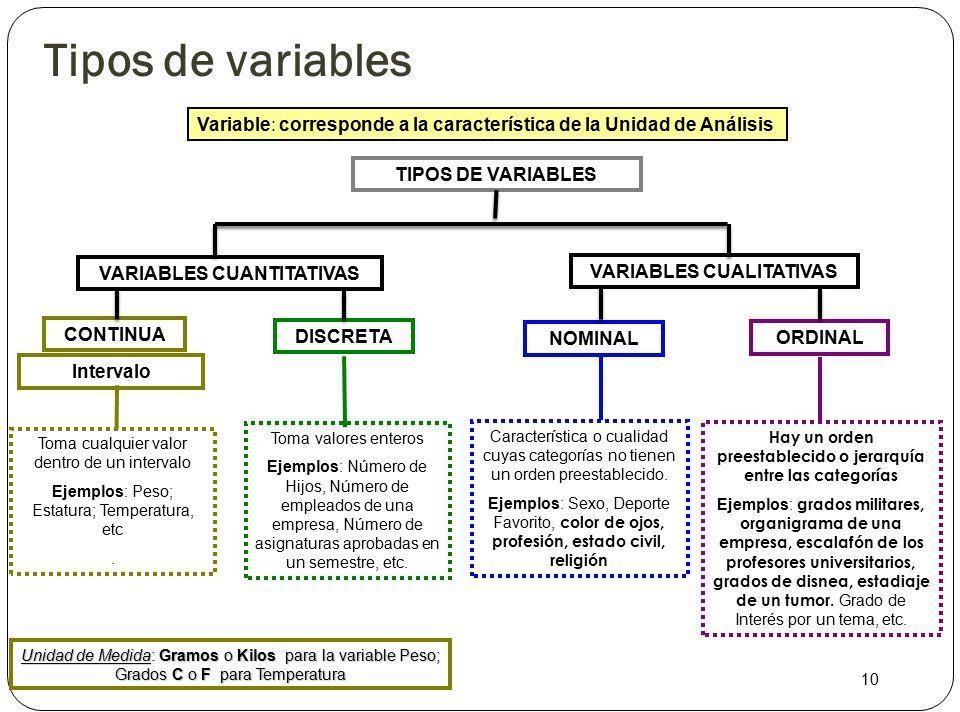 Tipos de variables

Variable: corresponde a la característica de la Unidad de Análisis

TIPOS DE VARIABLES

VARIABLES CUANTITATIVAS

VARIABLES CUALITATIVAS

CONTINUA

Intervalo

DISCRETA

NOMINAL

ORDINAL

Toma cualquier valor dentro de un intervalo

Ejemplos: Peso; Estatura; Temperatura, etc

.

Toma valores enteros

Ejemplos: Número de Hijos, Número de empleados de una empresa, Número de asignaturas aprobadas en un semestre, etc.

Característica o cualidad cuyas categorías no tienen un orden preestablecido.

Ejemplos: Sexo, Deporte Favorito, color de ojos, profesión, estado civil, religión

Hay un orden preestablecido o jerarquía entre las categorías

Ejemplos: grados militares, organigrama de una empresa, escalafón de los profesores universitarios, grados de disnea, estadiaje de un tumor. Grado de Interés por un tema, etc.

Unidad de Medida: Gramos o Kilos para la variable Peso; Grados C o F para Temperatura

10